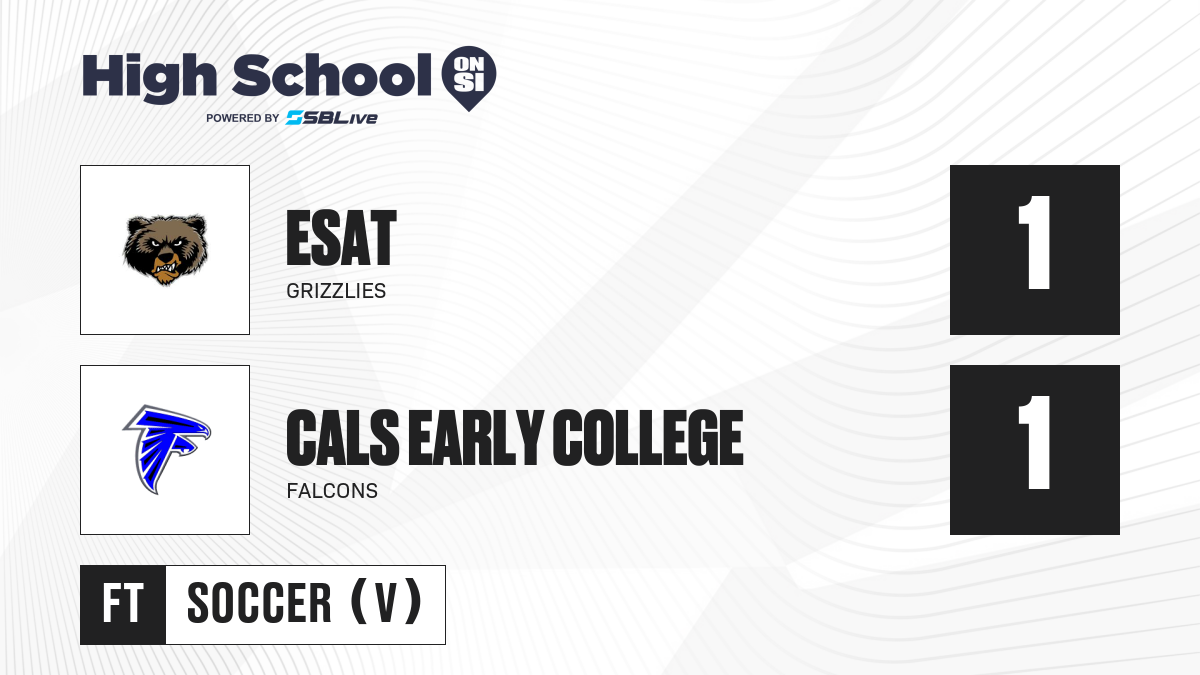 High School ON SI
POWERED BY SBLive

ESAT
GRIZZLIES
1

CALS EARLY COLLEGE
FALCONS
1

FT SOCCER (V)